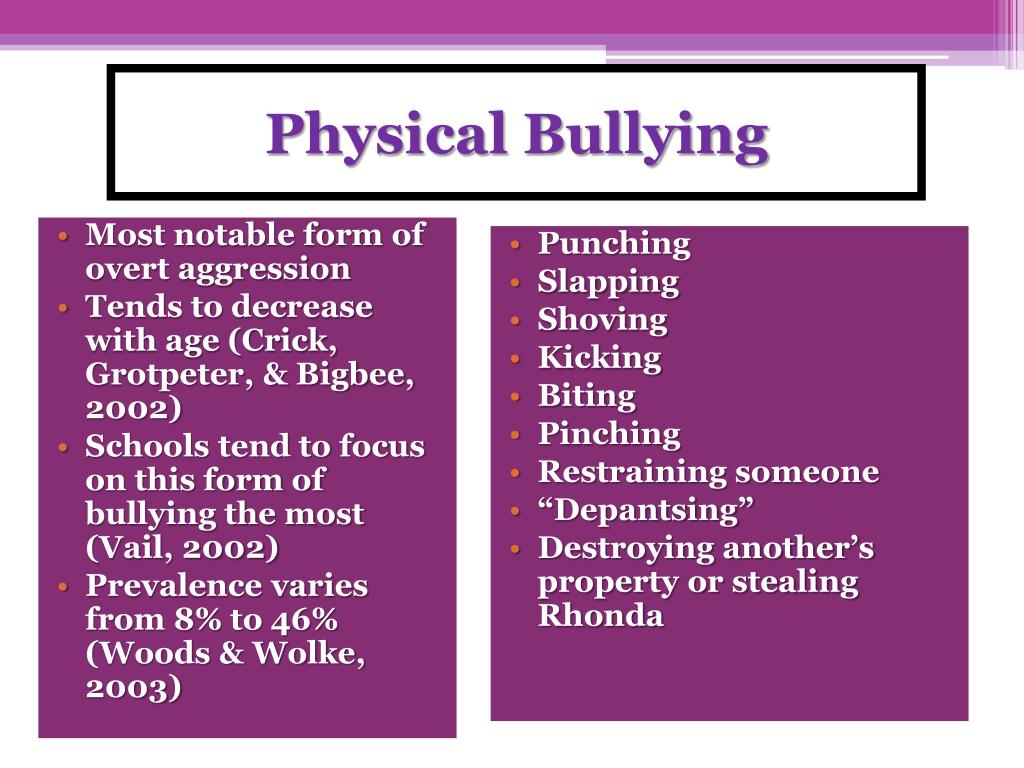 Physical Bullying

• Most notable form of overt aggression
• Tends to decrease with age (Crick, Grotpeter, & Bigbee, 2002)
• Schools tend to focus on this form of bullying the most (Vail, 2002)
• Prevalence varies from 8% to 46% (Woods & Wolke, 2003)

• Punching
• Slapping
• Shoving
• Kicking
• Biting
• Pinching
• Restraining someone
• “Depantsing”
• Destroying another’s property or stealing Rhonda